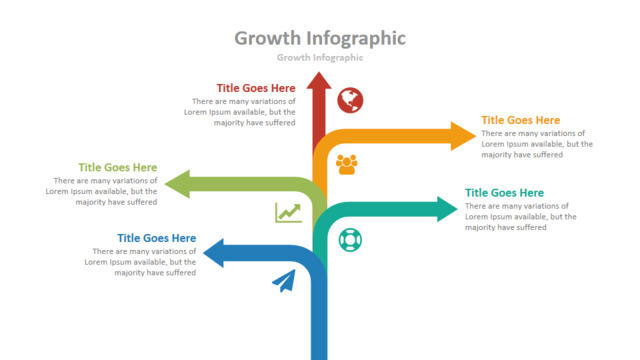 Growth Infographic
Growth Infographic

Title Goes Here
There are many variations of Lorem Ipsum available, but the majority have suffered

Title Goes Here
There are many variations of Lorem Ipsum available, but the majority have suffered

Title Goes Here
There are many variations of Lorem Ipsum available, but the majority have suffered

Title Goes Here
There are many variations of Lorem Ipsum available, but the majority have suffered

Title Goes Here
There are many variations of Lorem Ipsum available, but the majority have suffered